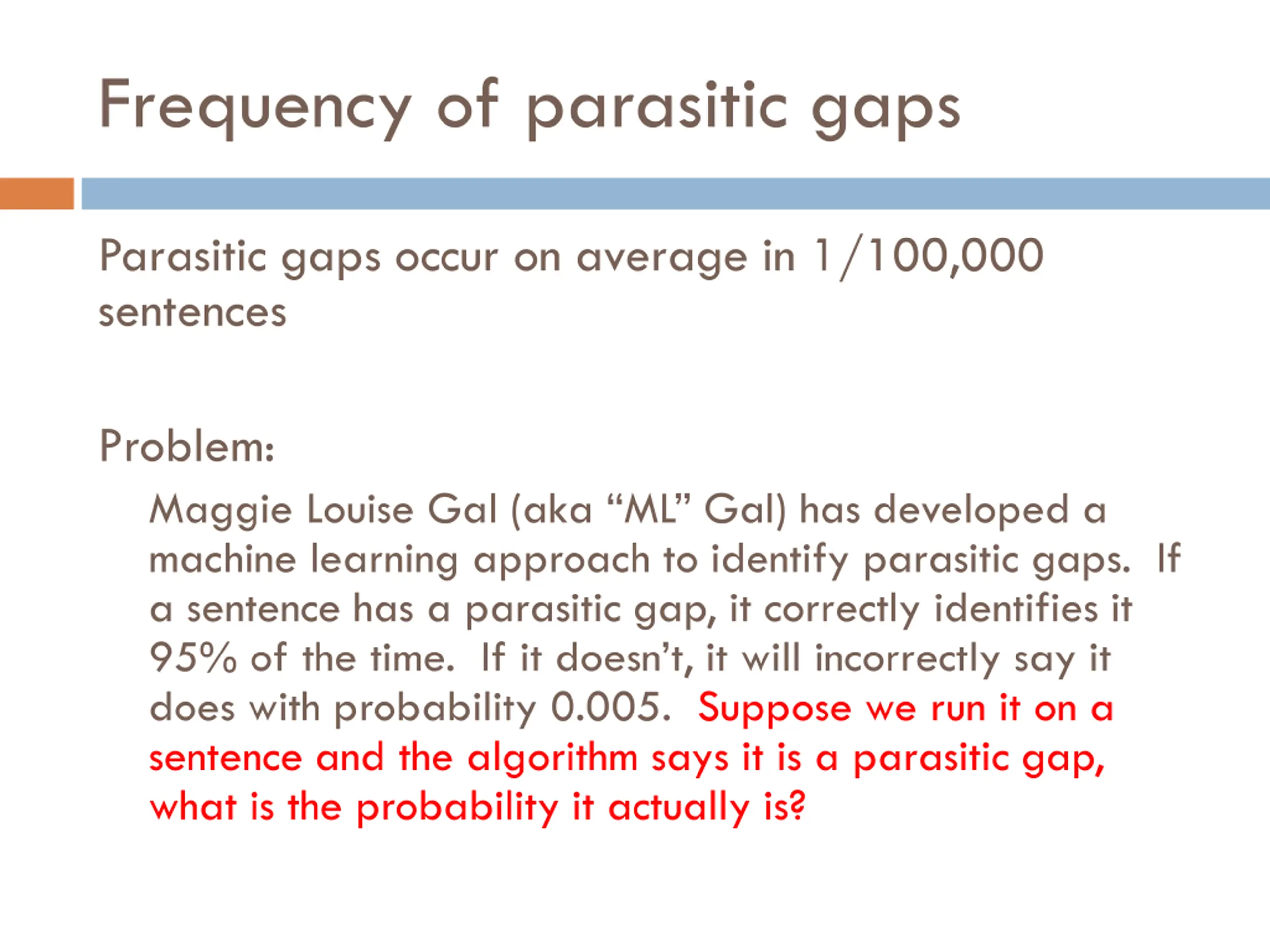 Frequency of parasitic gaps

Parasitic gaps occur on average in 1/100,000 sentences

Problem:

Maggie Louise Gal (aka “ML” Gal) has developed a machine learning approach to identify parasitic gaps. If a sentence has a parasitic gap, it correctly identifies it 95% of the time. If it doesn’t, it will incorrectly say it does with probability 0.005. Suppose we run it on a sentence and the algorithm says it is a parasitic gap, what is the probability it actually is?